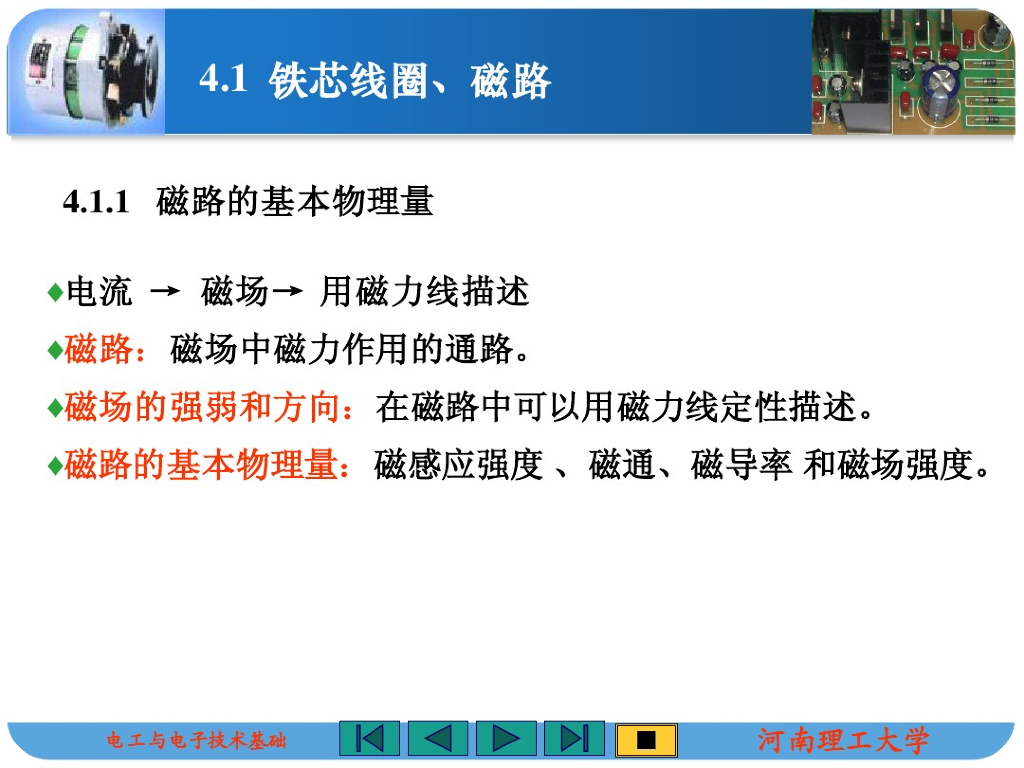 4.1 铁芯线圈、磁路

4.1.1 磁路的基本物理量

♦电流 → 磁场→ 用磁力线描述

♦磁路：磁场中磁力作用的通路。

♦磁场的强弱和方向：在磁路中可以用磁力线定性描述。

♦磁路的基本物理量：磁感应强度 、磁通、磁导率 和磁场强度。

电工与电子技术基础

河南理工大学